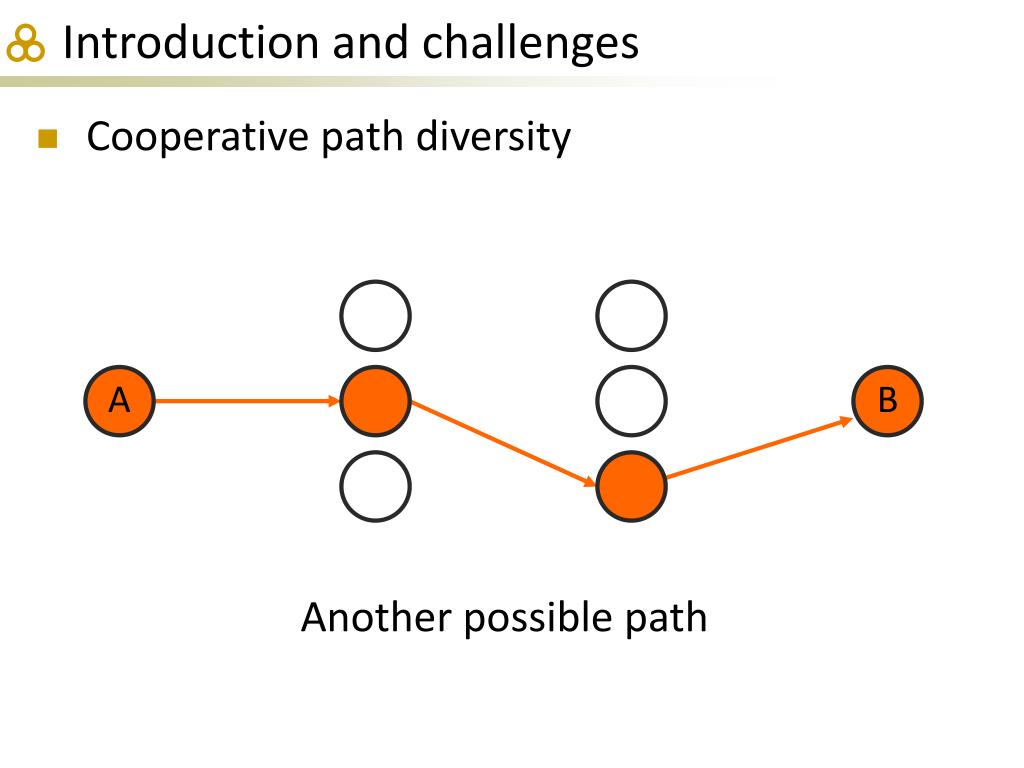 Introduction and challenges

Cooperative path diversity

A

B

Another possible path